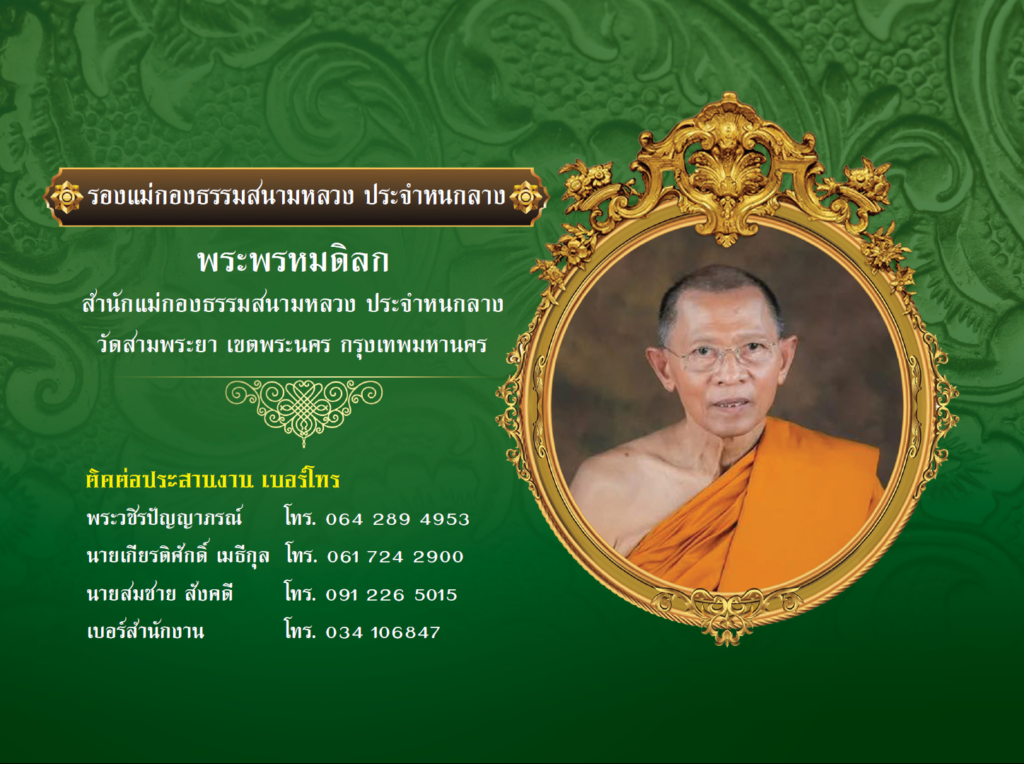 รองแม่กองธรรมสนามหลวง ประจำหนกลาง

พระพรหมดิลก

สำนักแม่กองธรรมสนามหลวง ประจำหนกลาง

วัดสามพระยา เขตพระนคร กรุงเทพมหานคร

ติดต่อประสานงาน เบอร์โทร

พระวชิรปัญญาภรณ์ โทร. 064 289 4953

นายเกียรติศักดิ์ เมธีกุล โทร. 061 724 2900

นายสมชาย สังคดี โทร. 091 226 5015

เบอร์สำนักงาน โทร. 034 106847